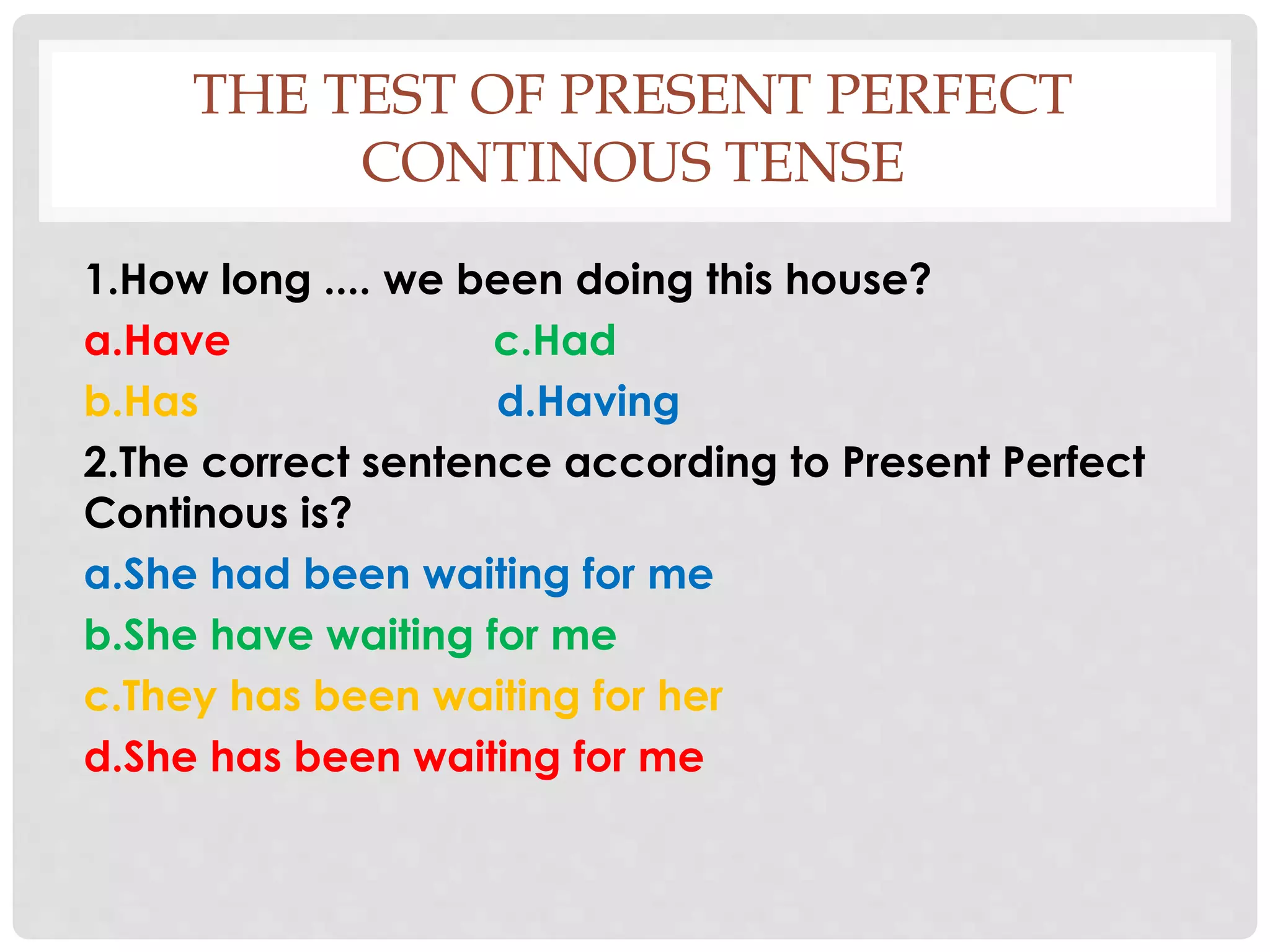 THE TEST OF PRESENT PERFECT CONTINOUS TENSE

1.How long .... we been doing this house?

a.Have

c.Had

b.Has

d.Having

2.The correct sentence according to Present Perfect Continous is?

a.She had been waiting for me

b.She have waiting for me

c.They has been waiting for her

d.She has been waiting for me